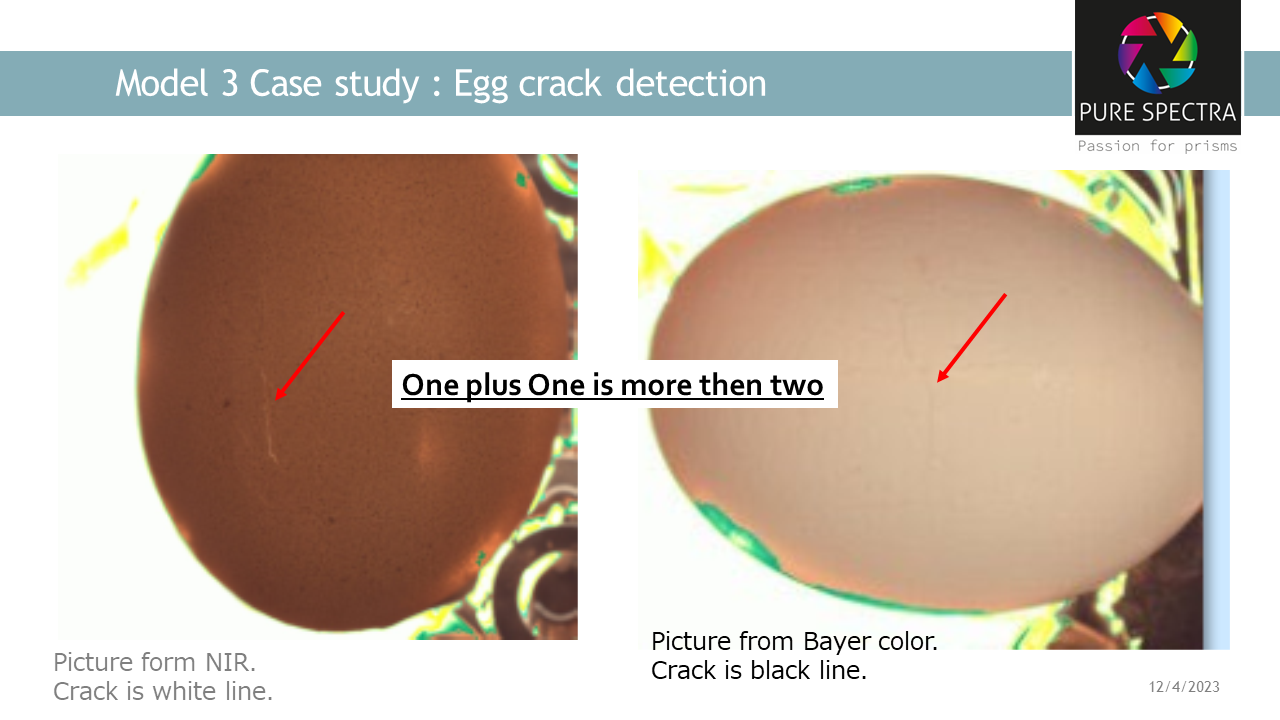 Model 3 Case study : Egg crack detection

PURE SPECTRA

Passion for prisms

One plus One is more then two

Picture form NIR.
Crack is white line.

Picture from Bayer color.
Crack is black line.

12/4/2023